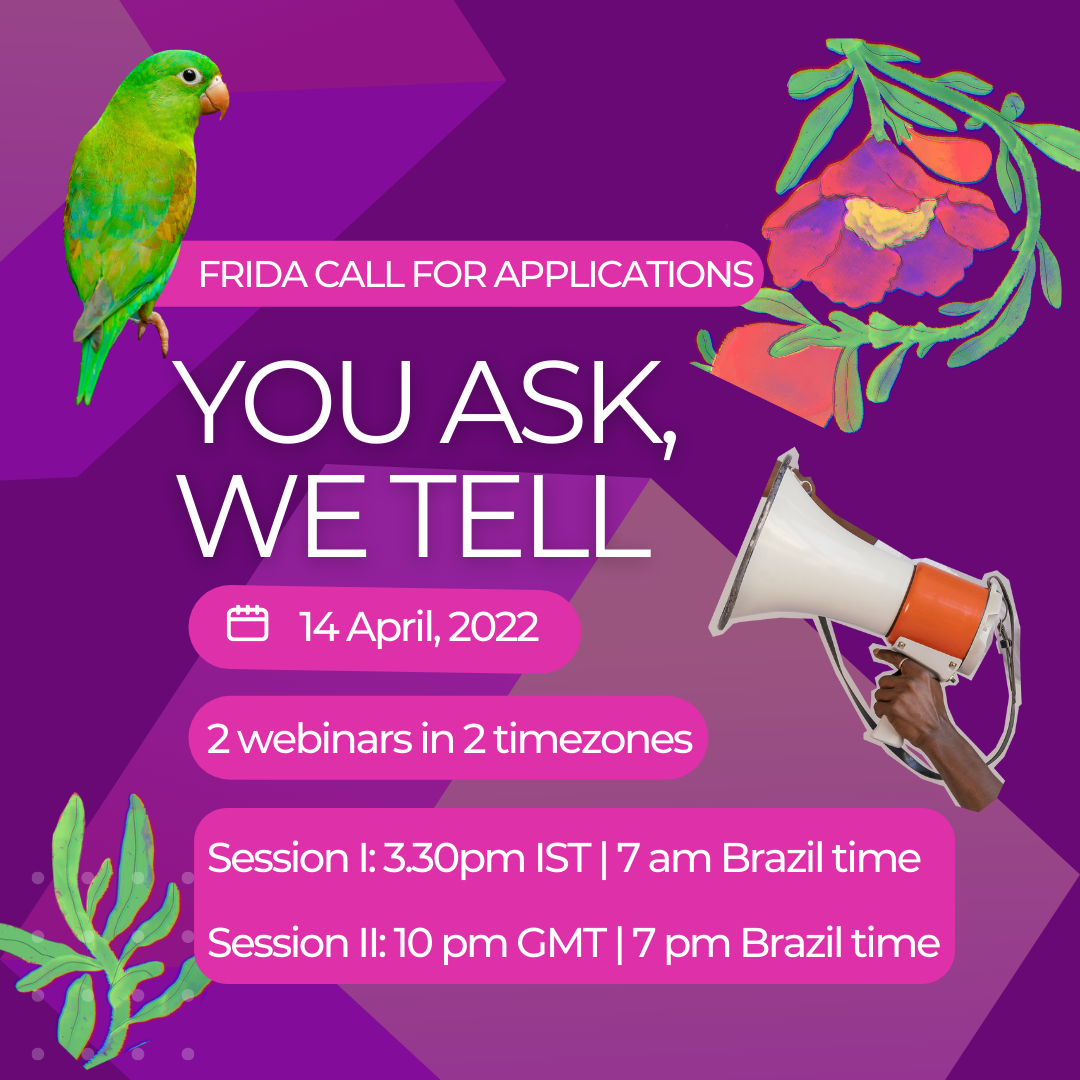 FRIDA CALL FOR APPLICATIONS

YOU ASK, WE TELL

14 April, 2022

2 webinars in 2 timezones

Session I: 3.30pm IST | 7 am Brazil time

Session II: 10 pm GMT | 7 pm Brazil time